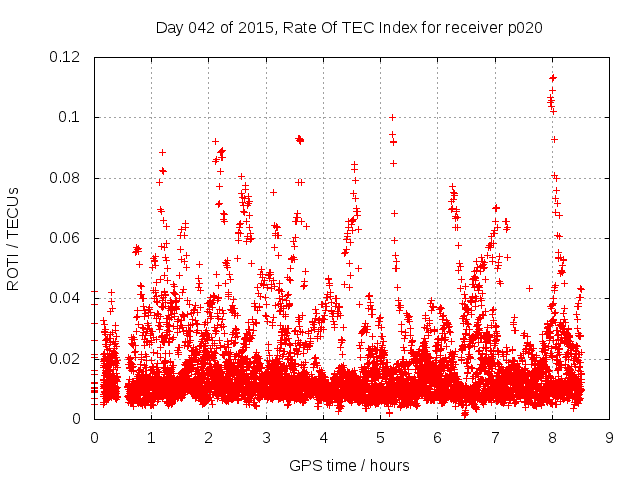 Day 042 of 2015, Rate Of TEC Index for receiver p020

ROTI / TECUs

0.12
0.1
0.08
0.06
0.04
0.02
0

0 1 2 3 4 5 6 7 8 9

GPS time / hours